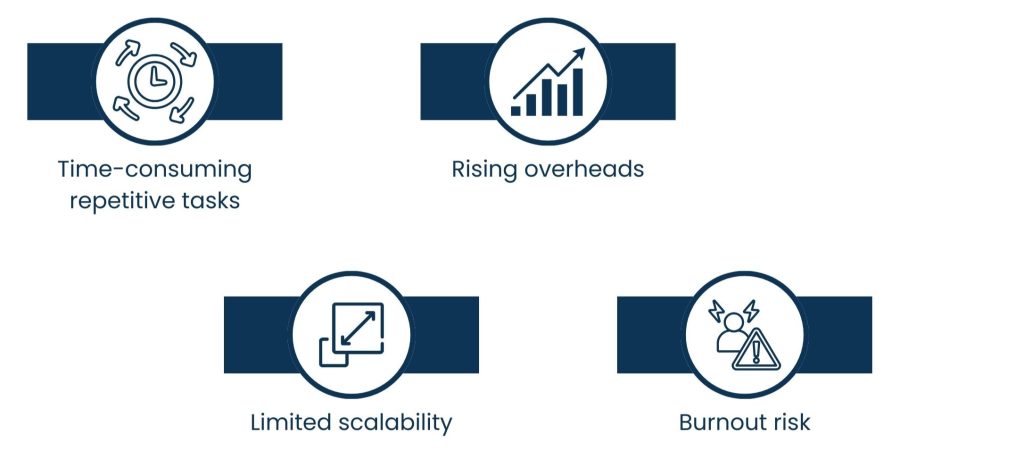 Time-consuming repetitive tasks

Rising overheads

Limited scalability

Burnout risk